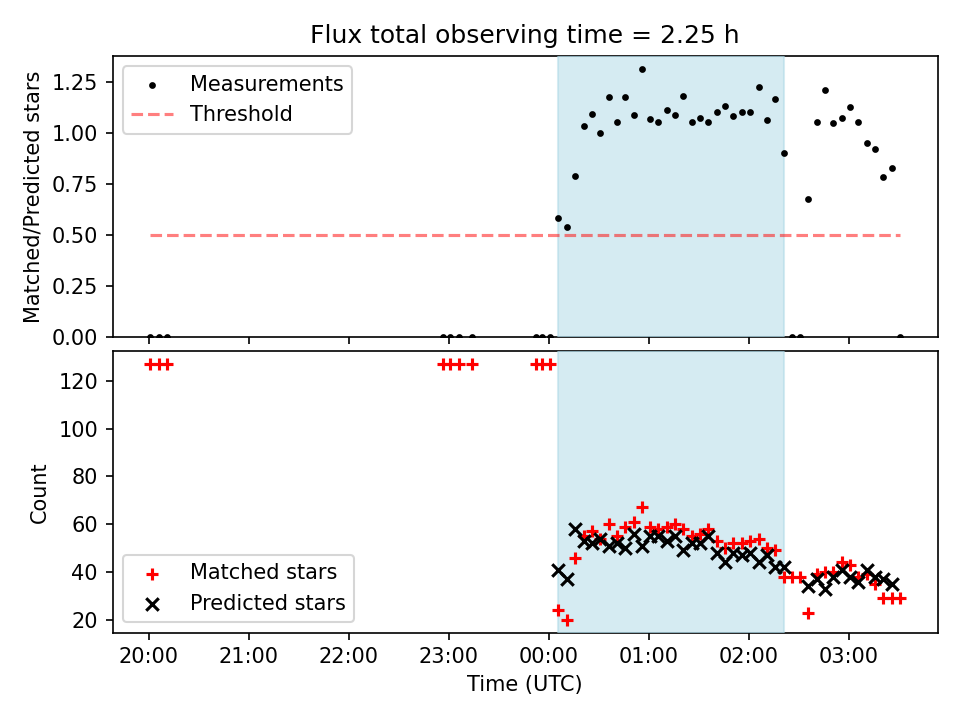 Flux total observing time = 2.25 h

Matched/Predicted stars

1.25
1.00
0.75
0.50
0.25
0.00

Measurements
Threshold

Count

120
100
80
60
40
20

Matched stars
Predicted stars

20:00 21:00 22:00 23:00 00:00 01:00 02:00 03:00

Time (UTC)